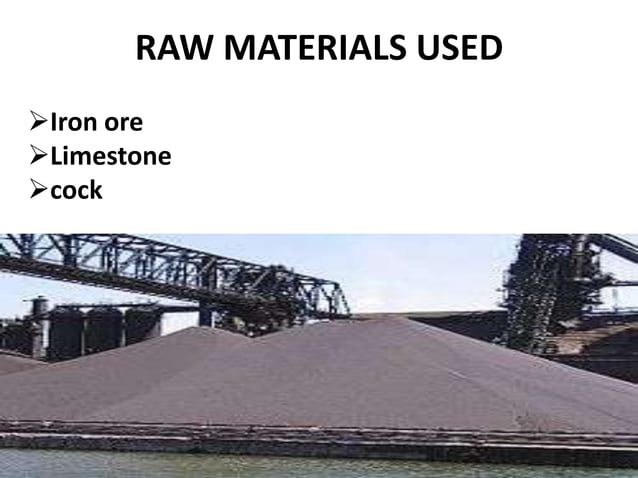 RAW MATERIALS USED

➢Iron ore
➢Limestone
➢cock